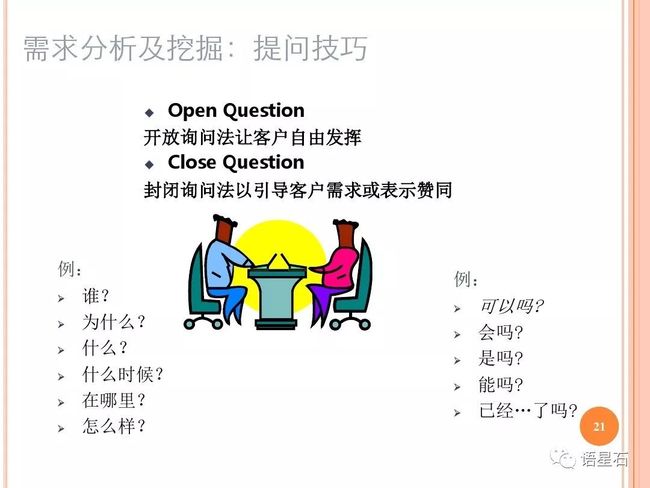 需求分析及挖掘：提问技巧

◆ Open Question
开放询问法让客户自由发挥
◆ Close Question
封闭询问法以引导客户需求或表示赞同

例：
➢ 谁？
➢ 为什么？
➢ 什么？
➢ 什么时候？
➢ 在哪里？
➢ 怎么样？

例：
➢ 可以吗？
➢ 会吗？
➢ 是吗？
➢ 能吗？
➢ 已经…了吗？

21

语星石